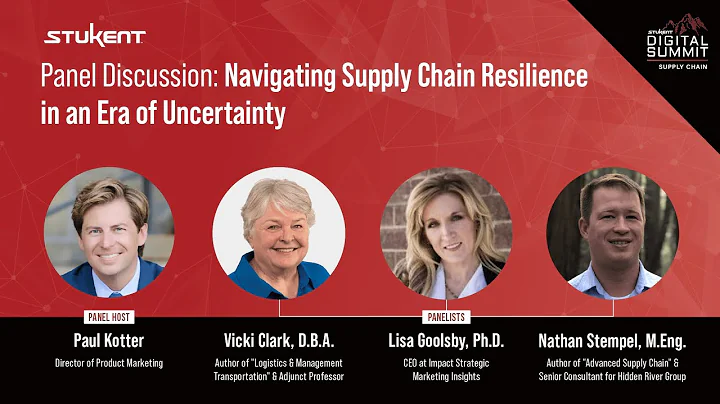 STUKENT

STUKENT DIGITAL SUMMIT SUPPLY CHAIN

Panel Discussion: Navigating Supply Chain Resilience in an Era of Uncertainty

PANEL HOST

Paul Kotter

Director of Product Marketing

PANELISTS

Vicki Clark, D.B.A.

Author of "Logistics & Management Transportation" & Adjunct Professor

Lisa Goolsby, Ph.D.

CEO at Impact Strategic Marketing Insights

Nathan Stempel, M.Eng.

Author of "Advanced Supply Chain" & Senior Consultant for Hidden River Group